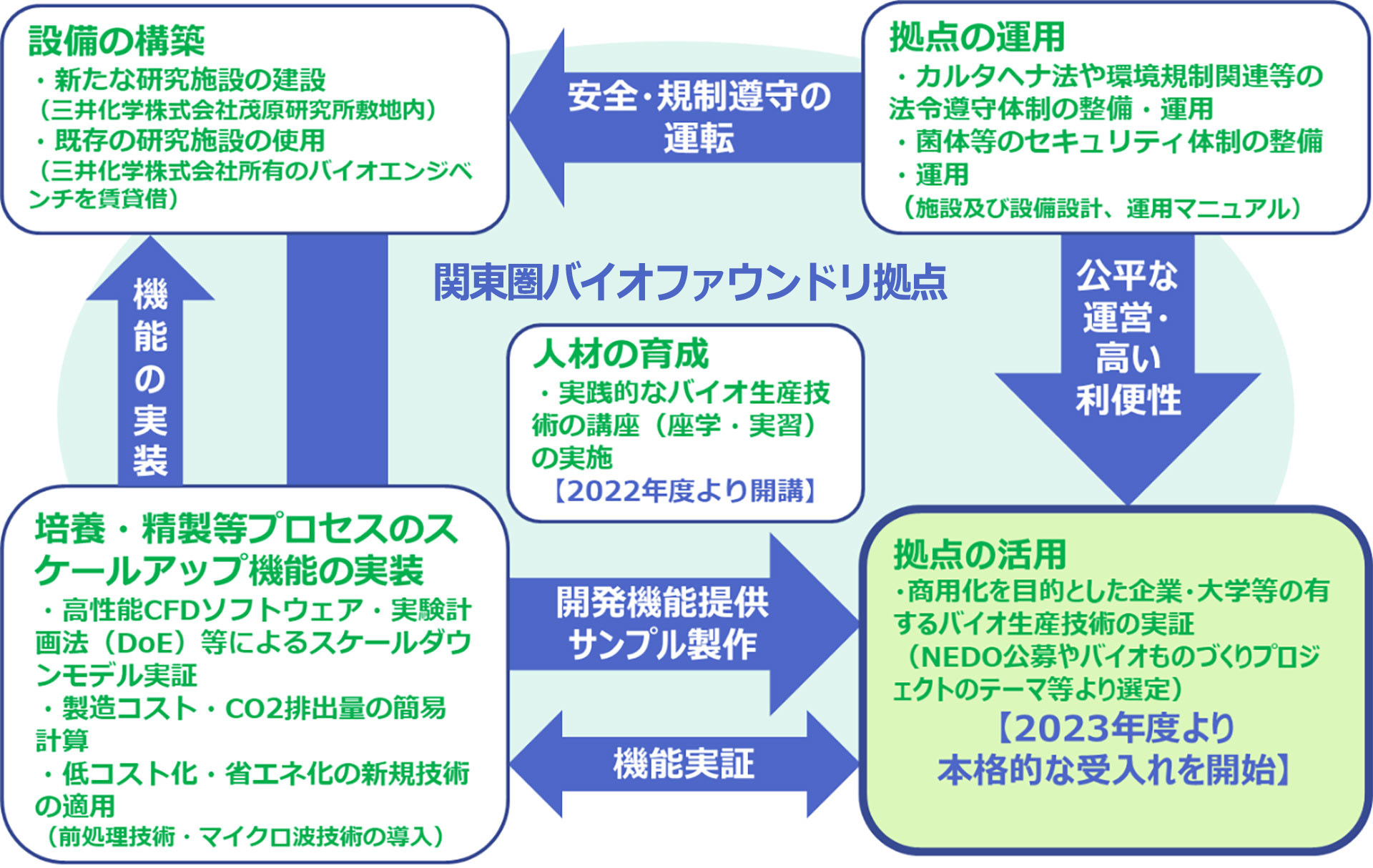 設備の構築
・新たな研究施設の建設
（三井化学株式会社茂原研究所敷地内）
・既存の研究施設の使用
（三井化学株式会社所有のバイオエンジベンチを賃貸借）

安全・規制遵守の運転

拠点の運用
・カルタヘナ法や環境規制関連等の法令遵守体制の整備・運用
・菌体等のセキュリティ体制の整備
・運用
（施設及び設備設計、運用マニュアル）

機能の実装

関東圏バイオファウンドリ拠点

公平な運営・高い利便性

人材の育成
・実践的なバイオ生産技術の講座（座学・実習）の実施
【2022年度より開講】

培養・精製等プロセスのスケールアップ機能の実装
・高性能CFDソフトウェア・実験計画法（DoE）等によるスケールダウンモデル実証
・製造コスト・CO2排出量の簡易計算
・低コスト化・省エネ化の新規技術の適用
（前処理技術・マイクロ波技術の導入）

開発機能提供
サンプル製作

機能実証

拠点の活用
・商用化を目的とした企業・大学等の有するバイオ生産技術の実証
（NEDO公募やバイオものづくりプロジェクトのテーマ等より選定）
【2023年度より本格的な受入れを開始】